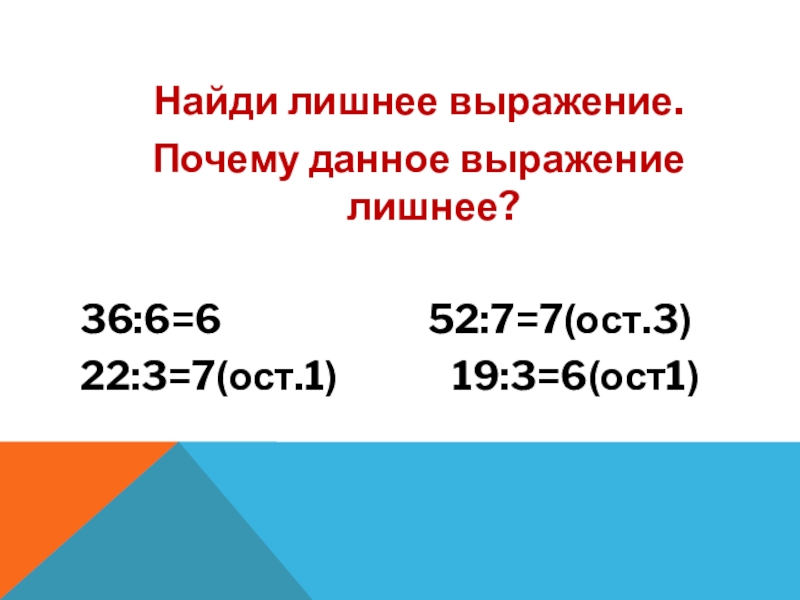 Найди лишнее выражение.
Почему данное выражение лишнее?

36:6=6
52:7=7(ост.3)
22:3=7(ост.1)
19:3=6(ост1)